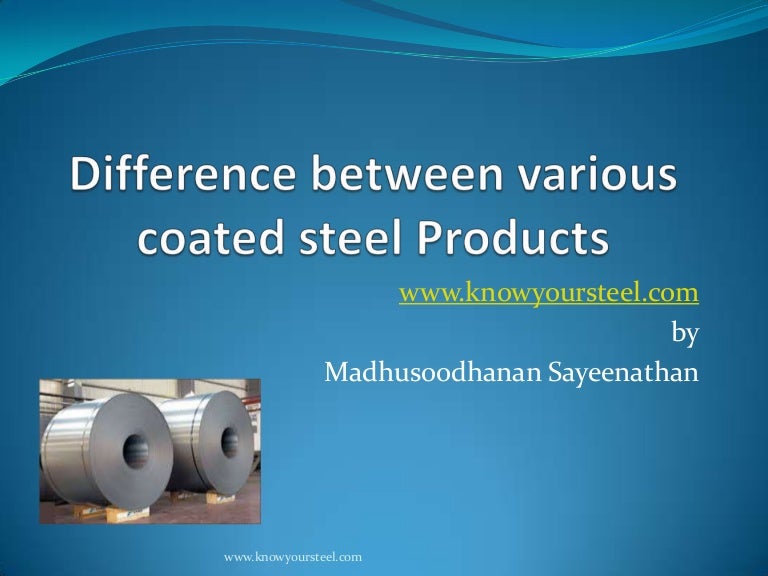 Difference between various coated steel Products

www.knowyoursteel.com
by
Madhusoodhanan Sayeenathan

www.knowyoursteel.com